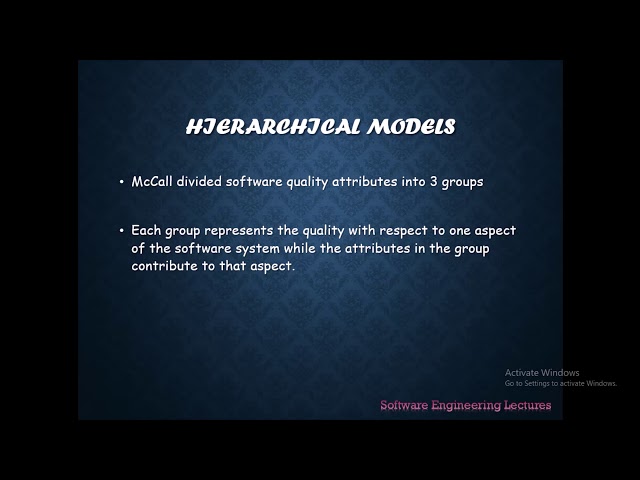 HIERARCHICAL MODELS

• McCall divided software quality attributes into 3 groups

• Each group represents the quality with respect to one aspect of the software system while the attributes in the group contribute to that aspect.

Activate Windows
Go to Settings to activate Windows.

Software Engineering Lectures